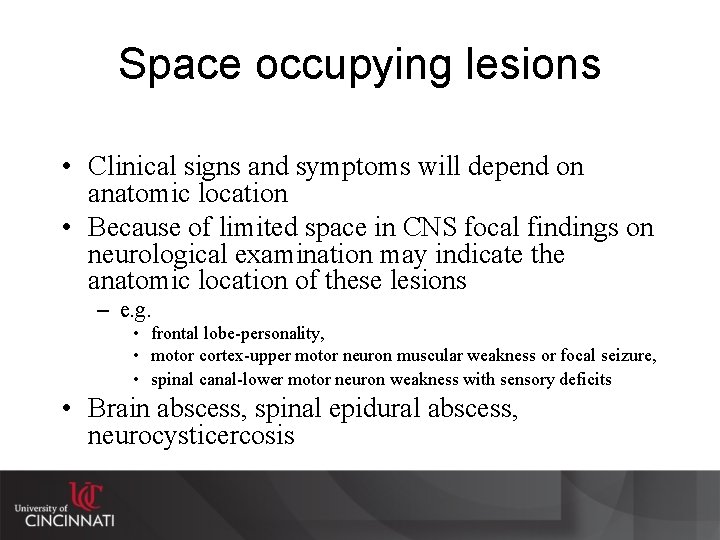 Space occupying lesions

• Clinical signs and symptoms will depend on anatomic location
• Because of limited space in CNS focal findings on neurological examination may indicate the anatomic location of these lesions
– e.g.
• frontal lobe-personality,
• motor cortex-upper motor neuron muscular weakness or focal seizure,
• spinal canal-lower motor neuron weakness with sensory deficits
• Brain abscess, spinal epidural abscess, neurocysticercosis

UC
University of CINCINNATI